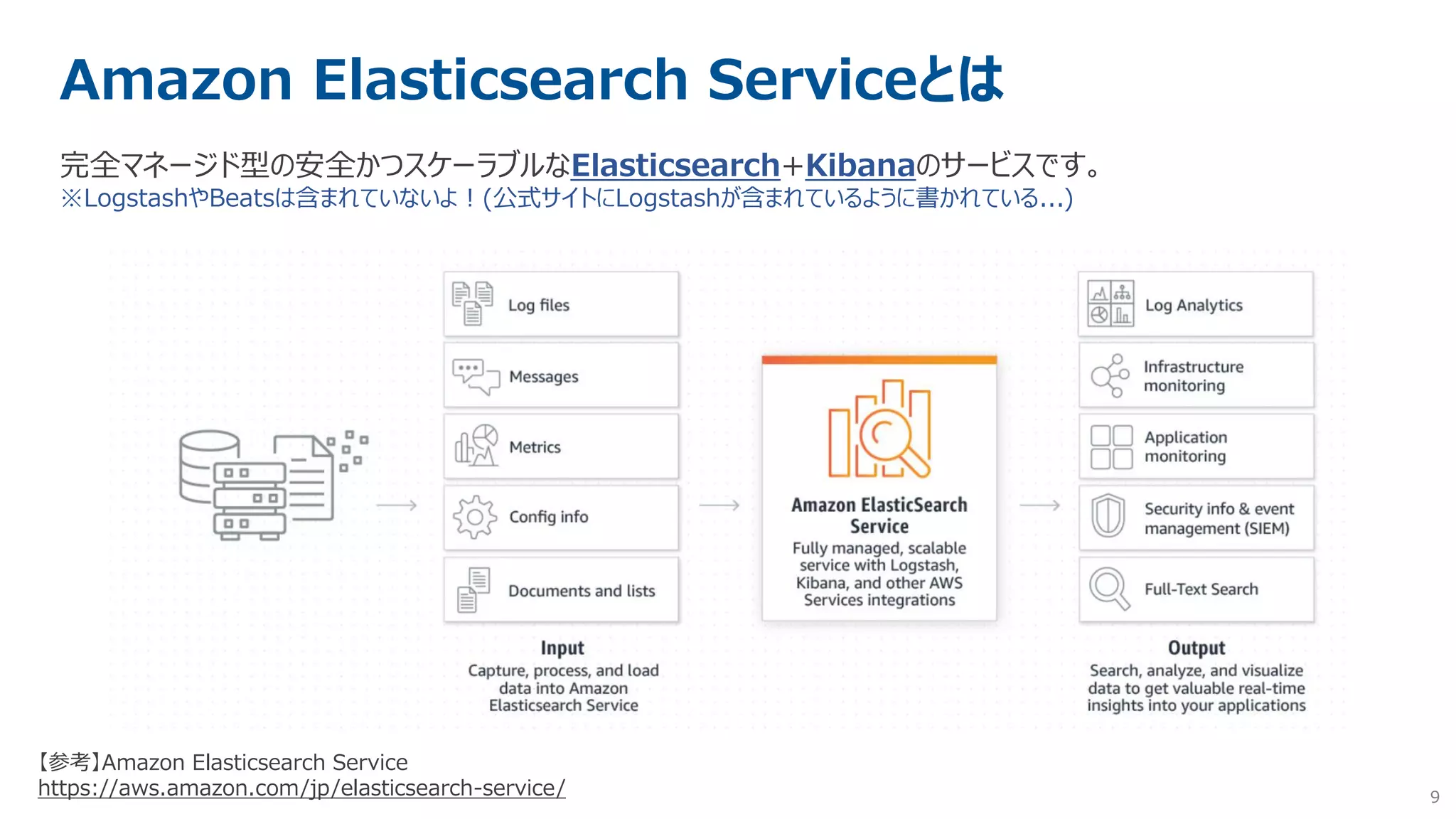 Amazon Elasticsearch Serviceとは

完全マネージド型の安全かつスケーラブルなElasticsearch+Kibanaのサービスです。
※LogstashやBeatsは含まれていないよ！(公式サイトにLogstashが含まれているように書かれている...)

Log files

Messages

Metrics

Config info

Documents and lists

Input
Capture, process, and load data into Amazon Elasticsearch Service

Amazon ElasticSearch Service
Fully managed, scalable service with Logstash, Kibana, and other AWS Services integrations

Log Analytics

Infrastructure monitoring

Application monitoring

Security info & event management (SIEM)

Full-Text Search

Output
Search, analyze, and visualize data to get valuable real-time insights into your applications

【参考】Amazon Elasticsearch Service
https://aws.amazon.com/jp/elasticsearch-service/

9